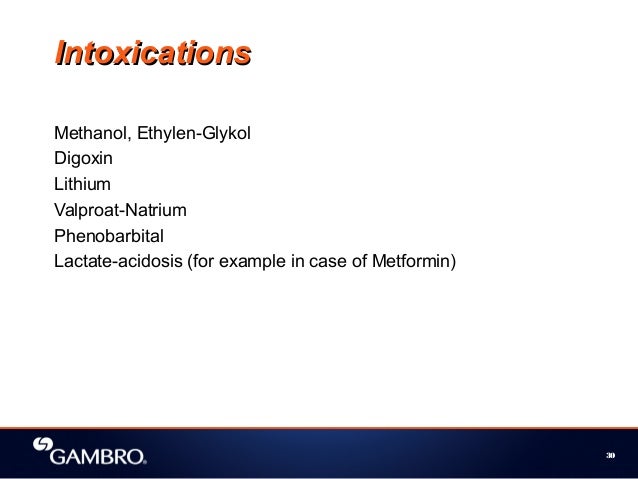 Intoxications

Methanol, Ethylen-Glykol
Digoxin
Lithium
Valproat-Natrium
Phenobarbital
Lactate-acidosis (for example in case of Metformin)

GAMBRO.

30